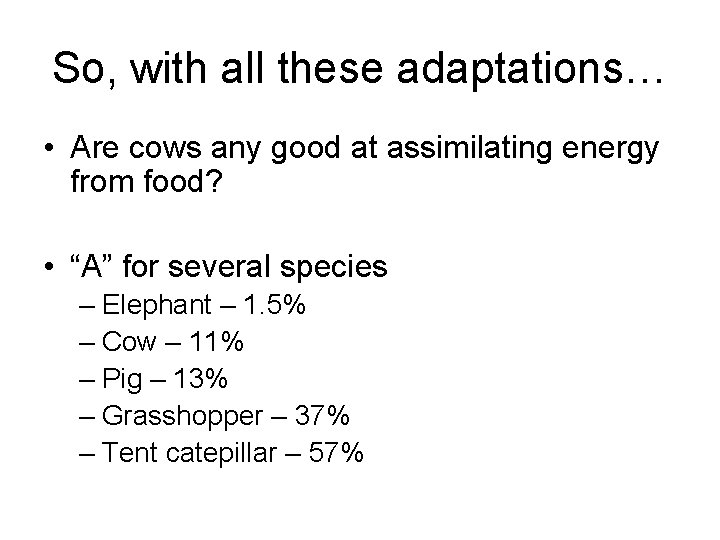 So, with all these adaptations…

• Are cows any good at assimilating energy from food?

• “A” for several species
– Elephant – 1.5%
– Cow – 11%
– Pig – 13%
– Grasshopper – 37%
– Tent catepillar – 57%